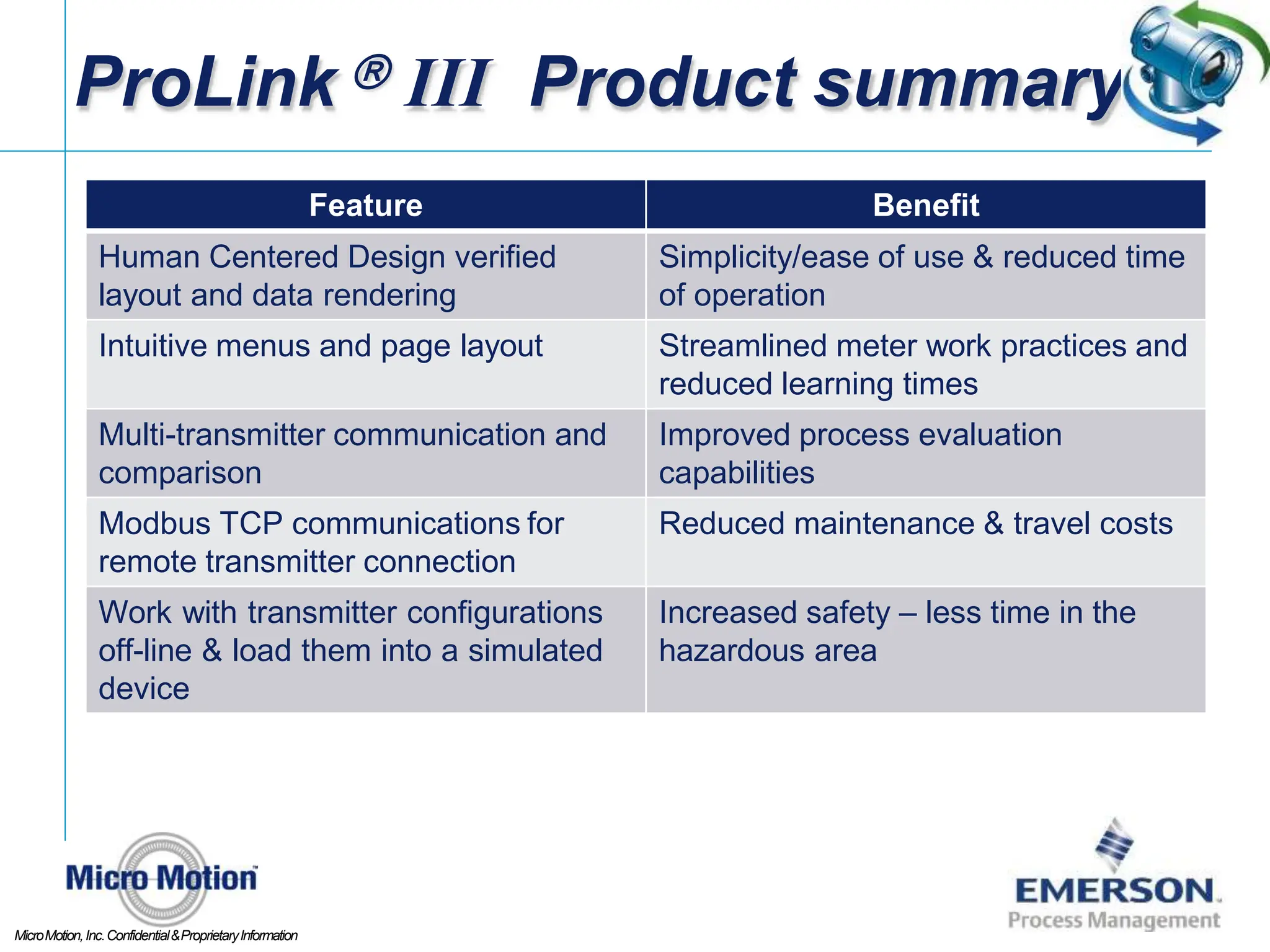 ProLink® III Product summary

| Feature | Benefit |
|---|---|
| Human Centered Design verified layout and data rendering | Simplicity/ease of use & reduced time of operation |
| Intuitive menus and page layout | Streamlined meter work practices and reduced learning times |
| Multi-transmitter communication and comparison | Improved process evaluation capabilities |
| Modbus TCP communications for remote transmitter connection | Reduced maintenance & travel costs |
| Work with transmitter configurations off-line & load them into a simulated device | Increased safety – less time in the hazardous area |

Micro Motion™

Micro Motion, Inc. Confidential & Proprietary Information

EMERSON.
Process Management